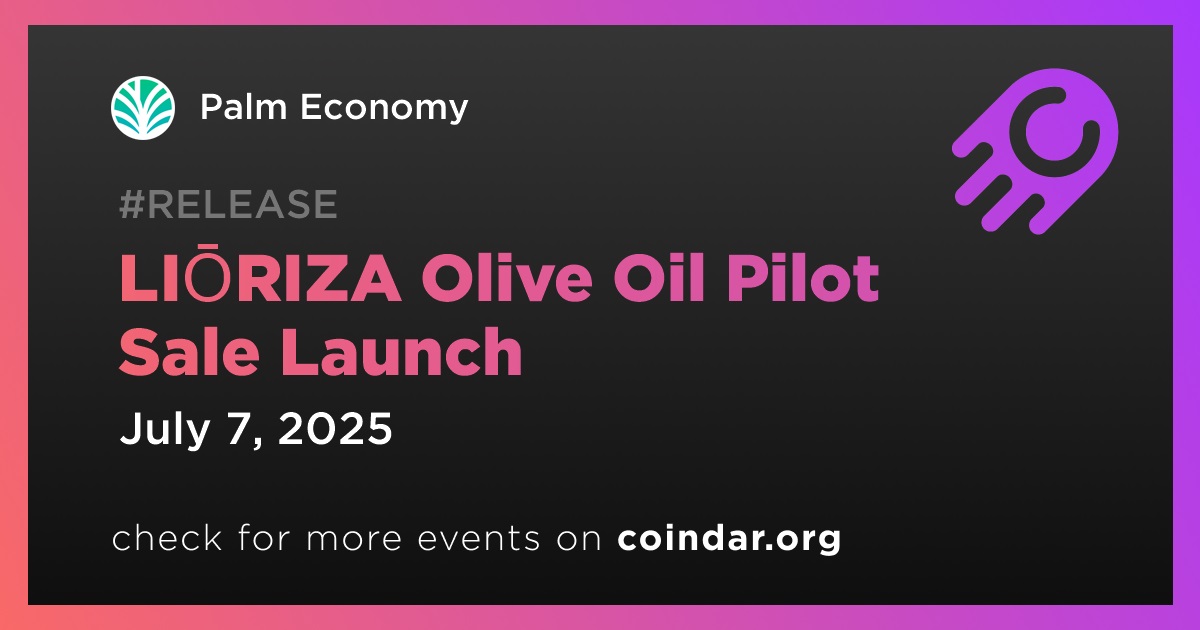 Palm Economy

#RELEASE

LIŌRIZA Olive Oil Pilot Sale Launch

July 7, 2025

check for more events on coindar.org